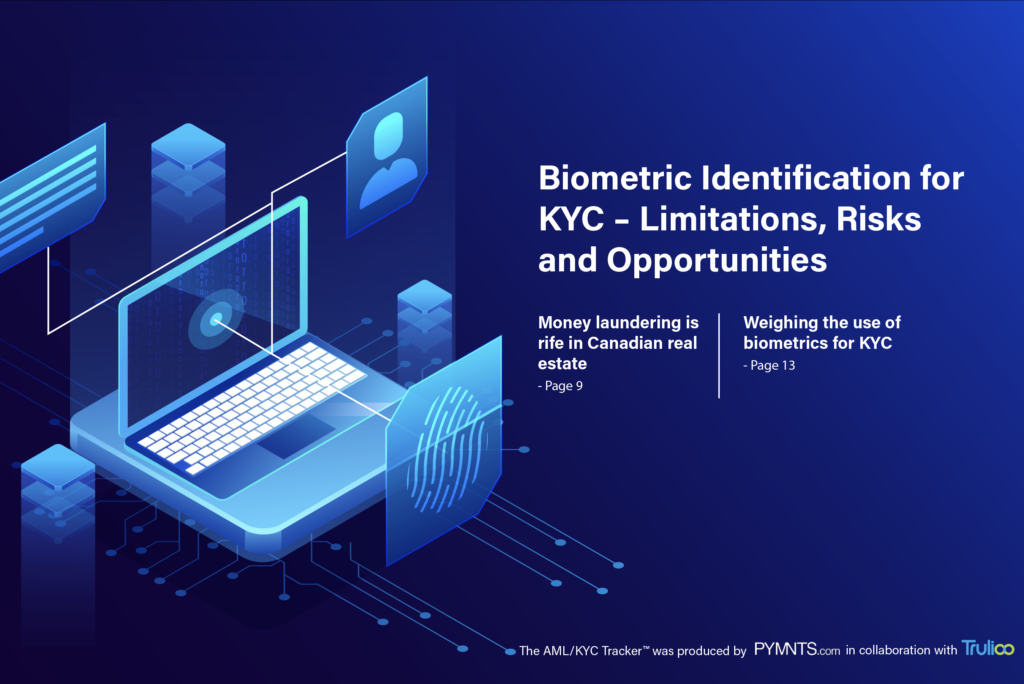 Biometric Identification for KYC – Limitations, Risks and Opportunities

Money laundering is rife in Canadian real estate
- Page 9

Weighing the use of biometrics for KYC
- Page 13

The AML/KYC Tracker™ was produced by PYMNTS.com in collaboration with Trulioo